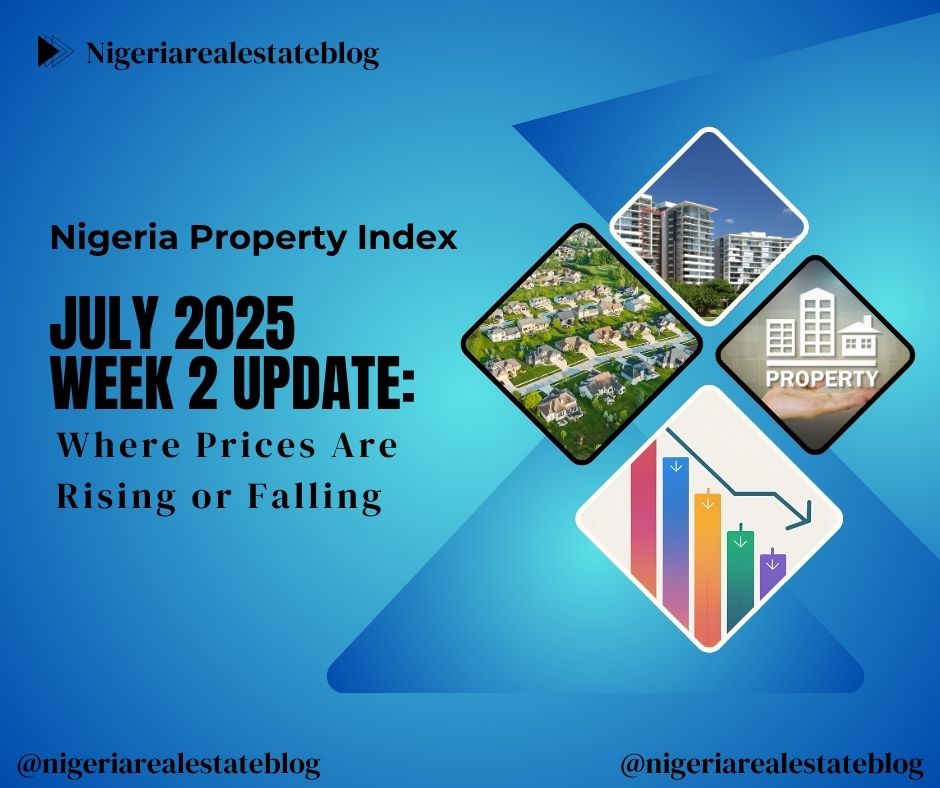 Nigeriarealestateblog

Nigeria Property Index

JULY 2025
WEEK 2 UPDATE:

Where Prices Are Rising or Falling

PROPERTY

@nigeriarealestateblog

@nigeriarealestateblog